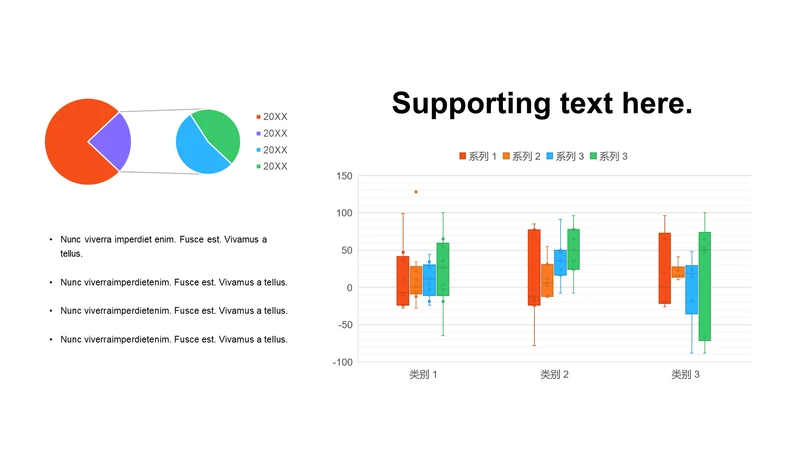 20XX
20XX
20XX
20XX

- Nunc viverra imperdiet enim. Fusce est. Vivamus a tellus.
- Nunc viverraimperdietenim. Fusce est. Vivamus a tellus.
- Nunc viverraimperdietenim. Fusce est. Vivamus a tellus.
- Nunc viverraimperdietenim. Fusce est. Vivamus a tellus.

Supporting text here.

系列 1 系列 2 系列 3 系列 3

150
100
50
0
-50
-100

类别 1
类别 2
类别 3